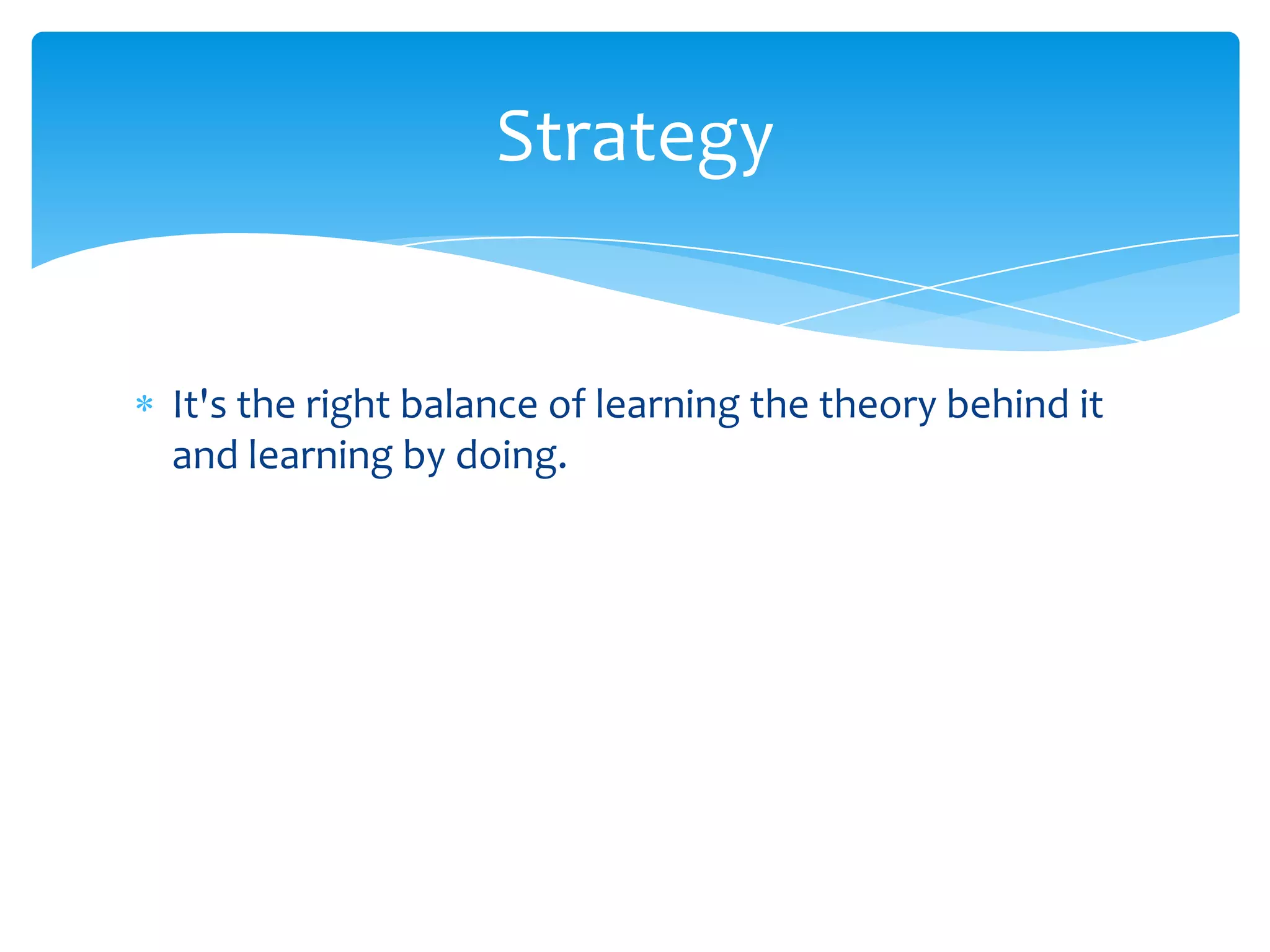 Strategy

* It's the right balance of learning the theory behind it and learning by doing.